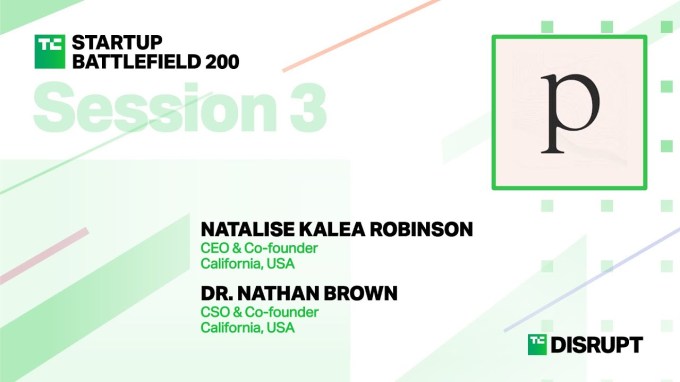 TC STARTUP BATTLEFIELD 200

Session 3

p

NATALISE KALEA ROBINSON
CEO & Co-founder
California, USA

DR. NATHAN BROWN
CSO & Co-founder
California, USA

TC DISRUPT